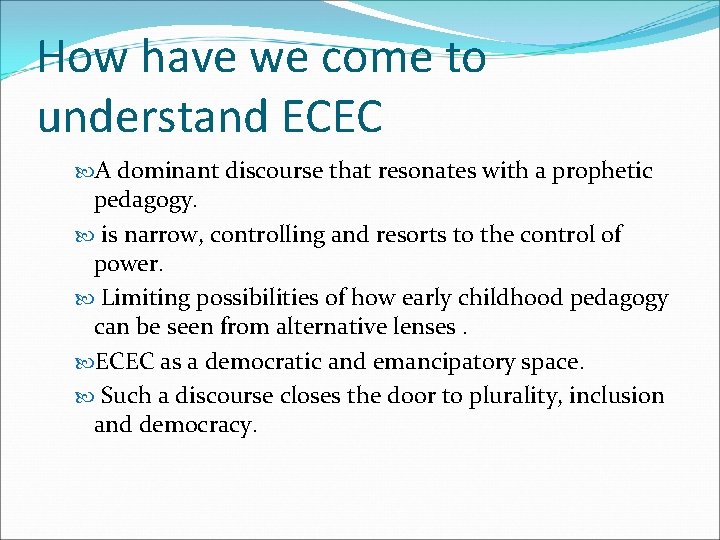 How have we come to understand ECEC

A dominant discourse that resonates with a prophetic pedagogy.

is narrow, controlling and resorts to the control of power.

Limiting possibilities of how early childhood pedagogy can be seen from alternative lenses .

ECEC as a democratic and emancipatory space.

Such a discourse closes the door to plurality, inclusion and democracy.